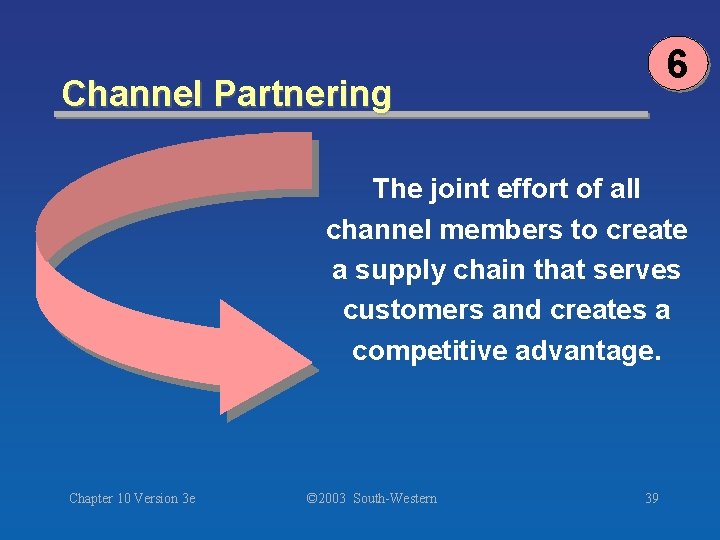 6

Channel Partnering

The joint effort of all channel members to create a supply chain that serves customers and creates a competitive advantage.

Chapter 10 Version 3e

©2003 South-Western

39